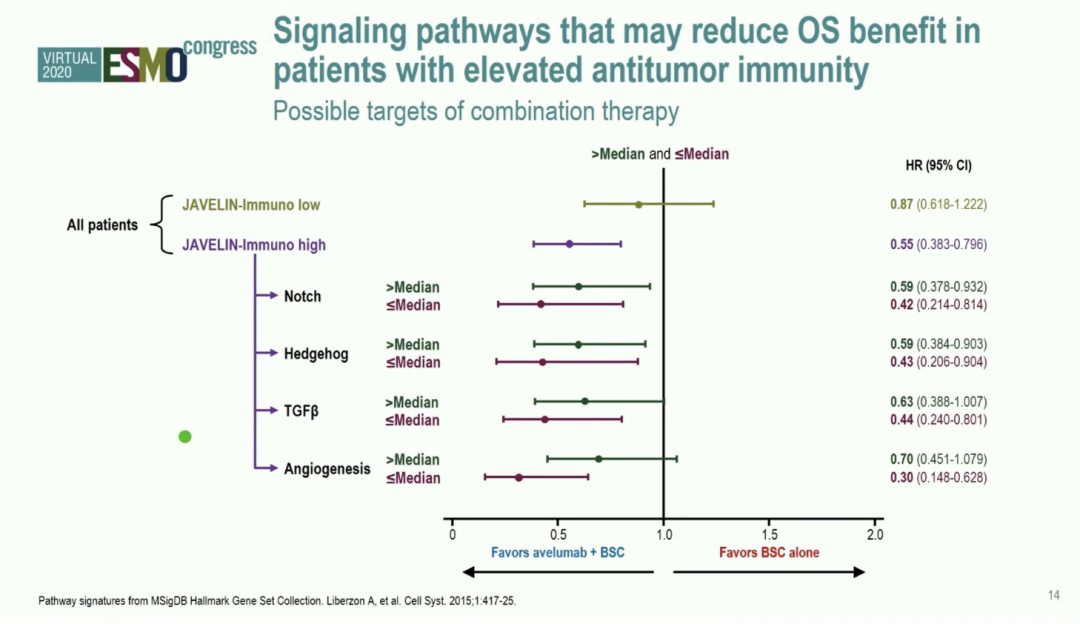 VIRTUAL 2020 ESMO congress

Signaling pathways that may reduce OS benefit in patients with elevated antitumor immunity

Possible targets of combination therapy

>Median and ≤Median

HR (95% CI)

All patients

JAVELIN-Immuno low

0.87 (0.618-1.222)

JAVELIN-Immuno high

0.55 (0.383-0.796)

Notch

>Median

0.59 (0.378-0.932)

≤Median

0.42 (0.214-0.814)

Hedgehog

>Median

0.59 (0.384-0.903)

≤Median

0.43 (0.206-0.904)

TGFβ

>Median

0.63 (0.388-1.007)

≤Median

0.44 (0.240-0.801)

Angiogenesis

>Median

0.70 (0.451-1.079)

≤Median

0.30 (0.148-0.628)

0 0.5 1.0 1.5 2.0

Favors avelumab + BSC

Favors BSC alone

Pathway signatures from MSigDB Hallmark Gene Set Collection. Liberzon A, et al. Cell Syst. 2015;1:417-25.

14